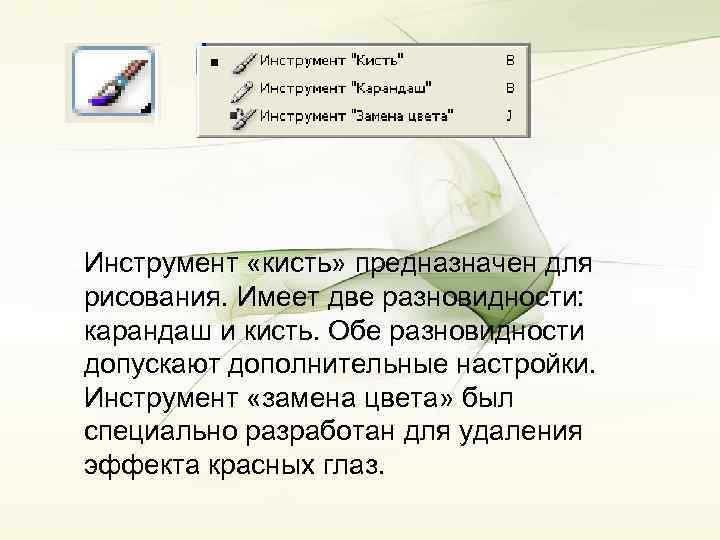 Инструмент "Кисть" B
Инструмент "Карандаш" B
Инструмент "Замена цвета" J

Инструмент «кисть» предназначен для рисования. Имеет две разновидности: карандаш и кисть. Обе разновидности допускают дополнительные настройки. Инструмент «замена цвета» был специально разработан для удаления эффекта красных глаз.